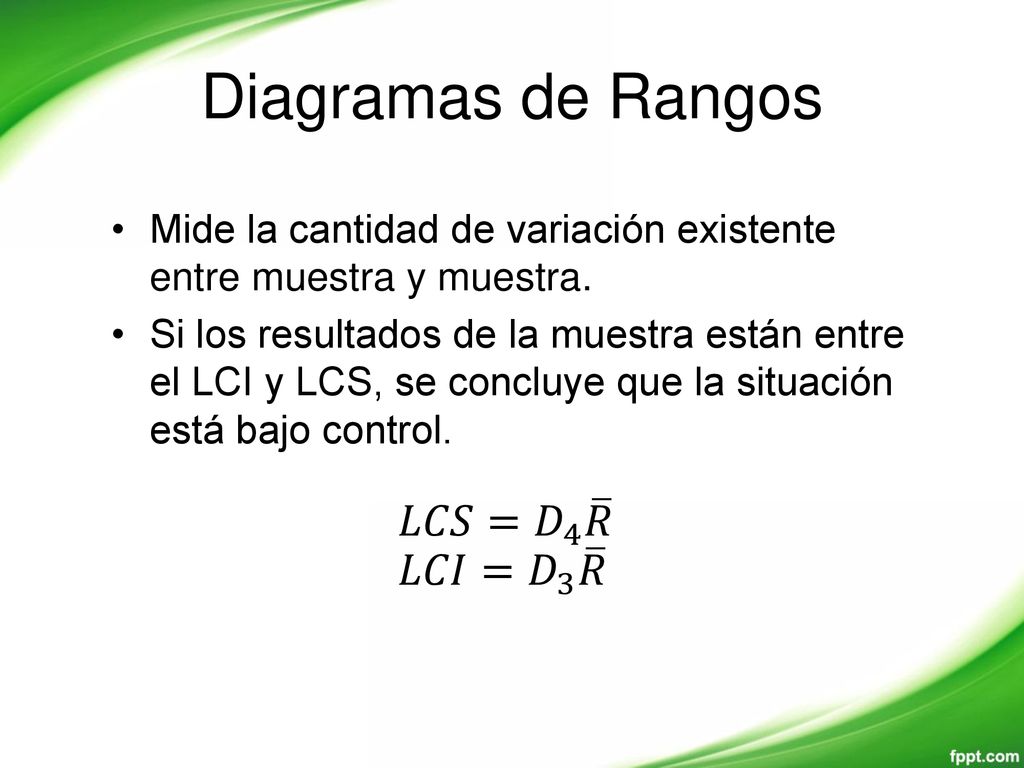 Diagramas de Rangos

• Mide la cantidad de variación existente entre muestra y muestra.

• Si los resultados de la muestra están entre el LCI y LCS, se concluye que la situación está bajo control.

$LCS = D_4\bar{R}$
$LCI = D_3\bar{R}$

fppt.com